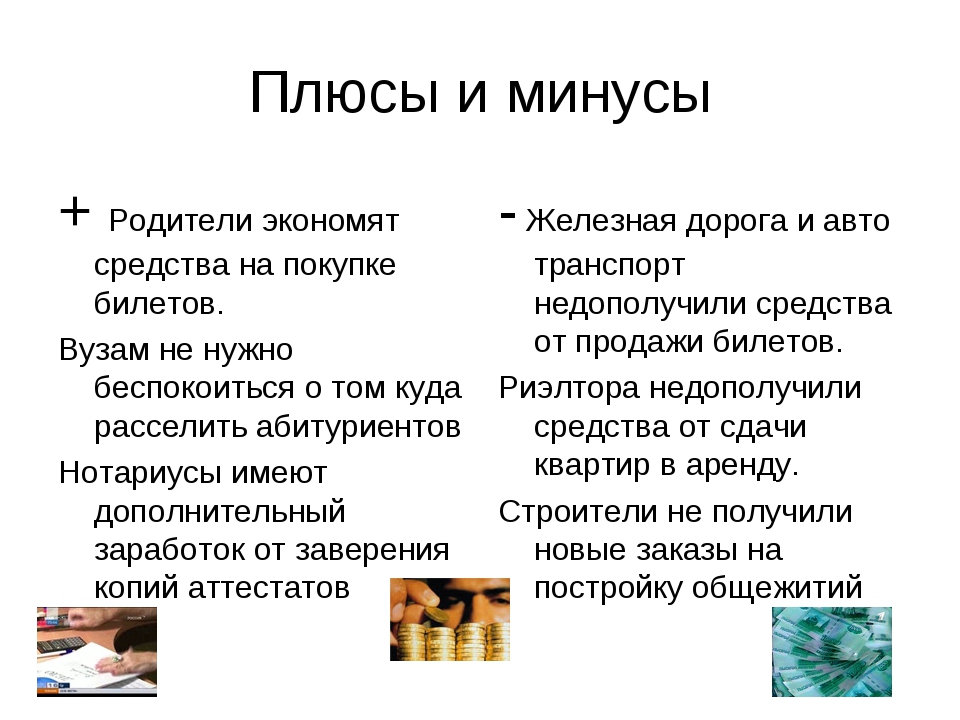 Плюсы и минусы

+ Родители экономят средства на покупке билетов.

Вузам не нужно беспокоиться о том куда расселить абитуриентов

Нотариусы имеют дополнительный заработок от заверения копий аттестатов

- Железная дорога и авто транспорт недополучили средства от продажи билетов.

Риэлтора недополучили средства от сдачи квартир в аренду.

Строители не получили новые заказы на постройку общежитий